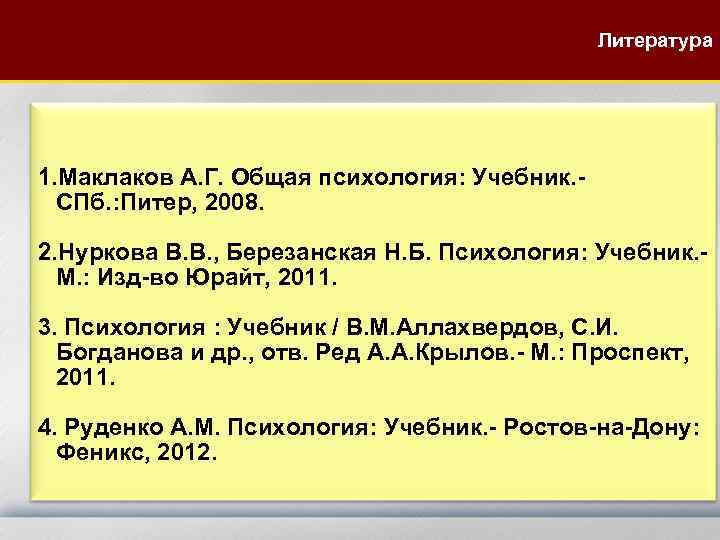 Литература

1.Маклаков А.Г. Общая психология: Учебник.- СПб.:Питер, 2008.

2.Нуркова В.В., Березанская Н.Б. Психология: Учебник.- М.: Изд-во Юрайт, 2011.

3. Психология : Учебник / В.М.Аллахвердов, С.И. Богданова и др., отв. Ред А.А.Крылов.- М.: Проспект, 2011.

4. Руденко А.М. Психология: Учебник.- Ростов-на-Дону: Феникс, 2012.